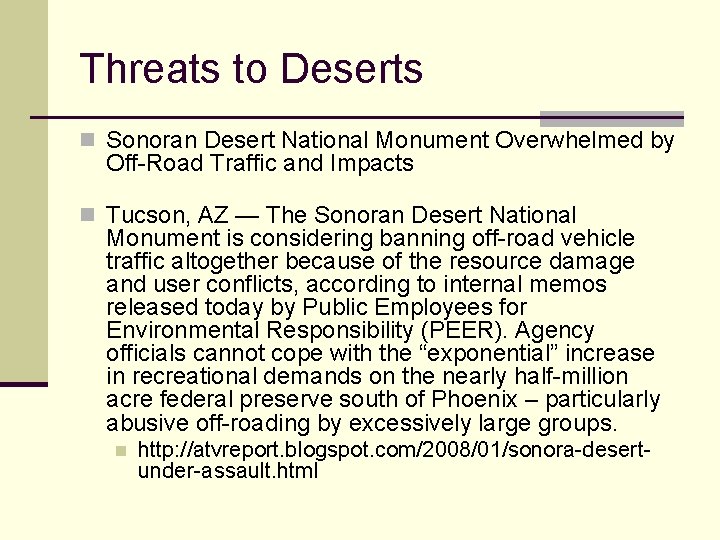 Threats to Deserts

Sonoran Desert National Monument Overwhelmed by Off-Road Traffic and Impacts

Tucson, AZ — The Sonoran Desert National Monument is considering banning off-road vehicle traffic altogether because of the resource damage and user conflicts, according to internal memos released today by Public Employees for Environmental Responsibility (PEER). Agency officials cannot cope with the “exponential” increase in recreational demands on the nearly half-million acre federal preserve south of Phoenix – particularly abusive off-roading by excessively large groups.

http://atvreport.blogspot.com/2008/01/sonora-desert-under-assault.html